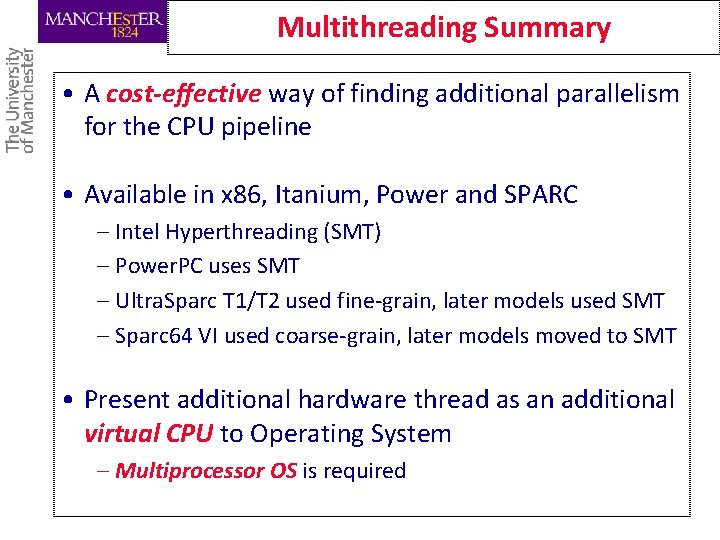 MANCHESTER
1824

The University of Manchester

Multithreading Summary

• A cost-effective way of finding additional parallelism for the CPU pipeline

• Available in x86, Itanium, Power and SPARC
– Intel Hyperthreading (SMT)
– PowerPC uses SMT
– UltraSparc T1/T2 used fine-grain, later models used SMT
– Sparc64 VI used coarse-grain, later models moved to SMT

• Present additional hardware thread as an additional virtual CPU to Operating System
– Multiprocessor OS is required